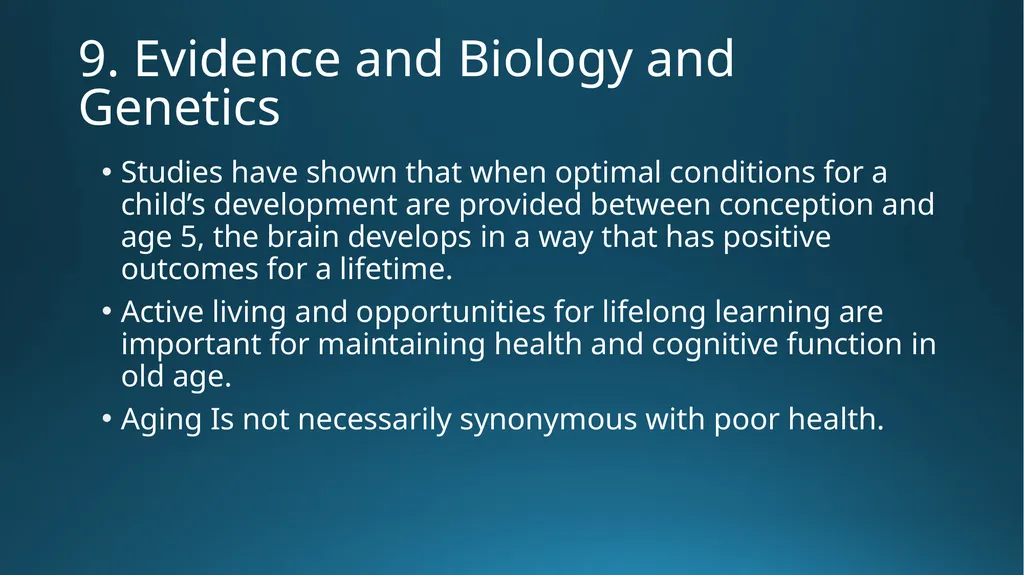 9. Evidence and Biology and Genetics

• Studies have shown that when optimal conditions for a child's development are provided between conception and age 5, the brain develops in a way that has positive outcomes for a lifetime.
• Active living and opportunities for lifelong learning are important for maintaining health and cognitive function in old age.
• Aging Is not necessarily synonymous with poor health.